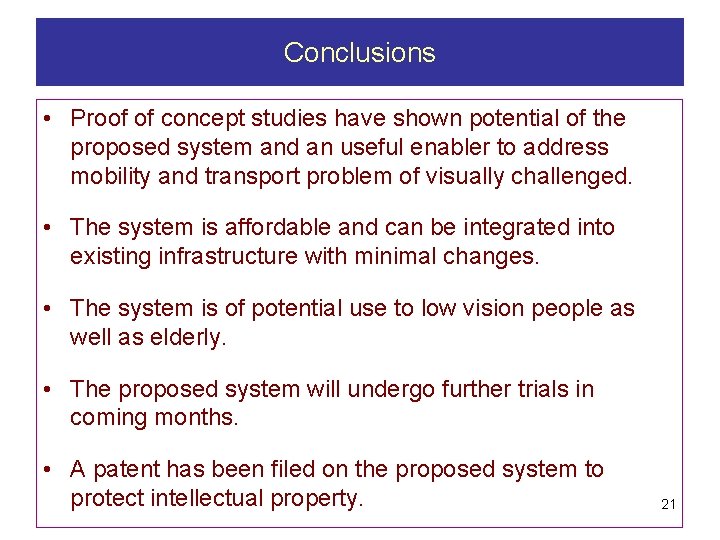 Conclusions

• Proof of concept studies have shown potential of the proposed system and an useful enabler to address mobility and transport problem of visually challenged.

• The system is affordable and can be integrated into existing infrastructure with minimal changes.

• The system is of potential use to low vision people as well as elderly.

• The proposed system will undergo further trials in coming months.

• A patent has been filed on the proposed system to protect intellectual property.

21